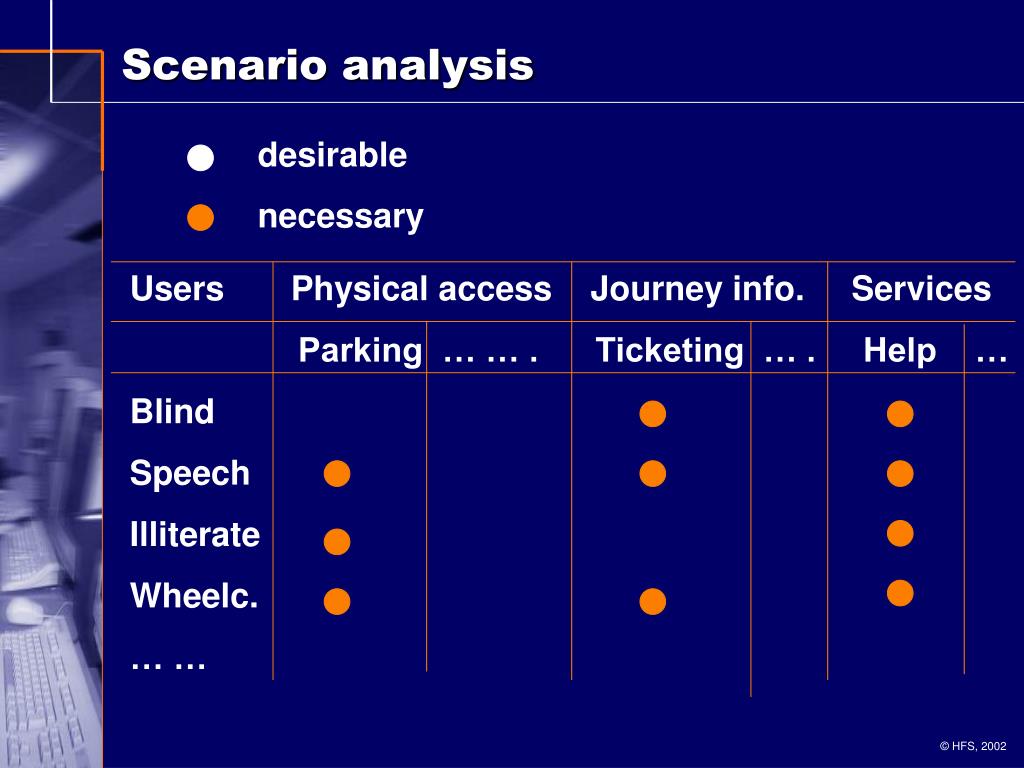 Scenario analysis

● desirable

● necessary

| Users | Physical access | | Journey info. | | Services | |
|---|---|---|---|---|---|---|
| | Parking | … … . | Ticketing | … . | Help | … |
| Blind | | | ● | | ● | |
| Speech | ● | | ● | | ● | |
| Illiterate | ● | | | | ● | |
| Wheelc. | ● | | ● | | ● | |
| … … | | | | | | |

© HFS, 2002